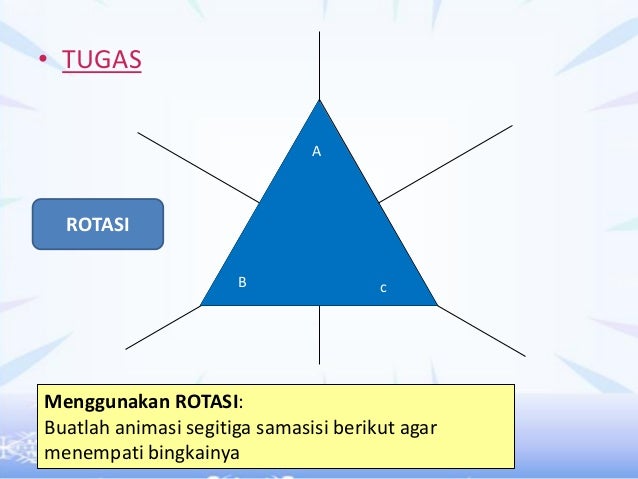 • TUGAS

ROTASI

A

B

c

Menggunakan ROTASI:
Buatlah animasi segitiga samasisi berikut agar menempati bingkainya